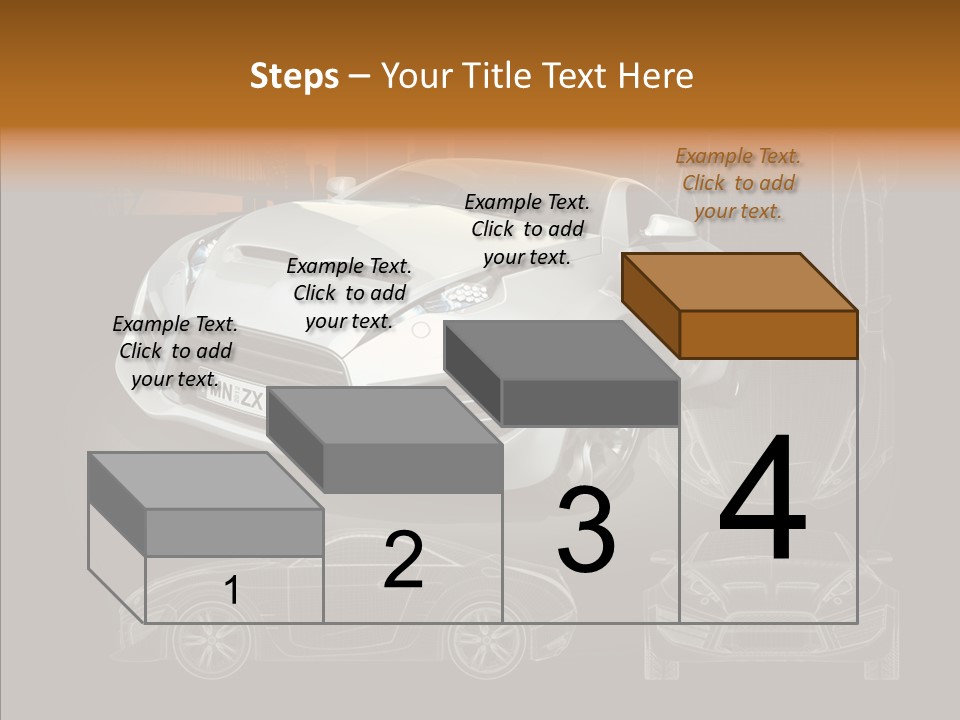 Steps – Your Title Text Here

Example Text. Click to add your text.

Example Text. Click to add your text.

Example Text. Click to add your text.

Example Text. Click to add your text.

MN ZX

1

2

3

4